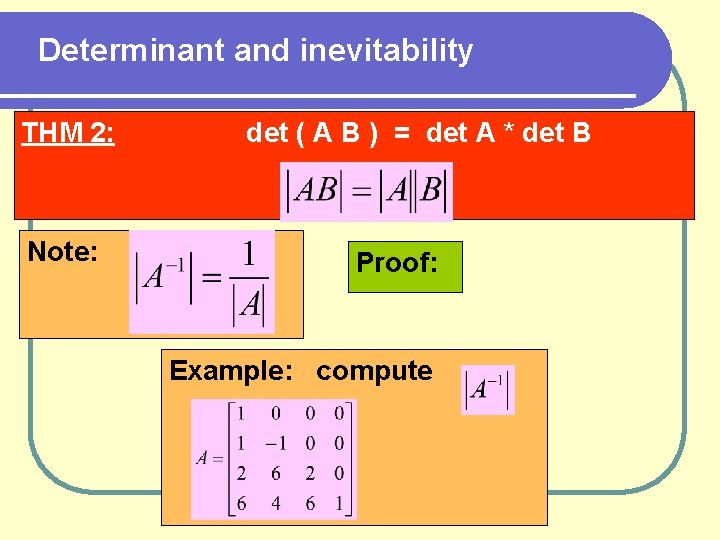 Determinant and inevitability

THM 2: det ( A B ) = det A * det B

$|AB| = |A||B|$

Note: $|A^{-1}| = \frac{1}{|A|}$

Proof:

Example: compute $|A^{-1}|$

$A = \begin{bmatrix} 1 & 0 & 0 & 0 \\ 1 & -1 & 0 & 0 \\ 2 & 6 & 2 & 0 \\ 6 & 4 & 6 & 1 \end{bmatrix}$